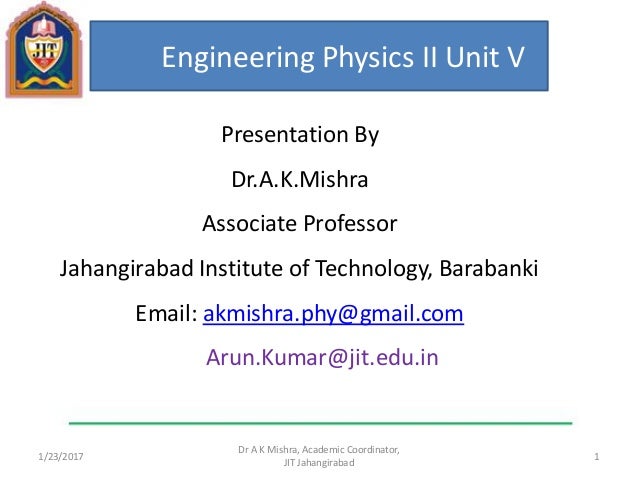 JIT

Engineering Physics II Unit V

Presentation By

Dr.A.K.Mishra

Associate Professor

Jahangirabad Institute of Technology, Barabanki

Email: akmishra.phy@gmail.com

Arun.Kumar@jit.edu.in

1/23/2017

Dr A K Mishra, Academic Coordinator, JIT Jahangirabad

1